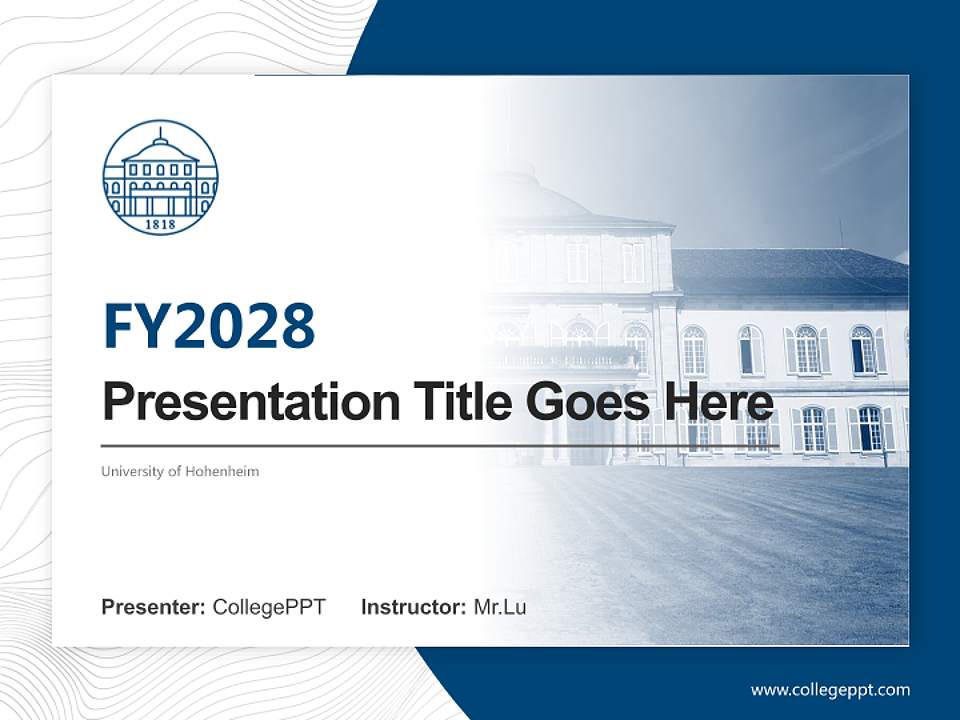 1818

FY2028

Presentation Title Goes Here

University of Hohenheim

Presenter: CollegePPT Instructor: Mr.Lu

www.collegeppt.com